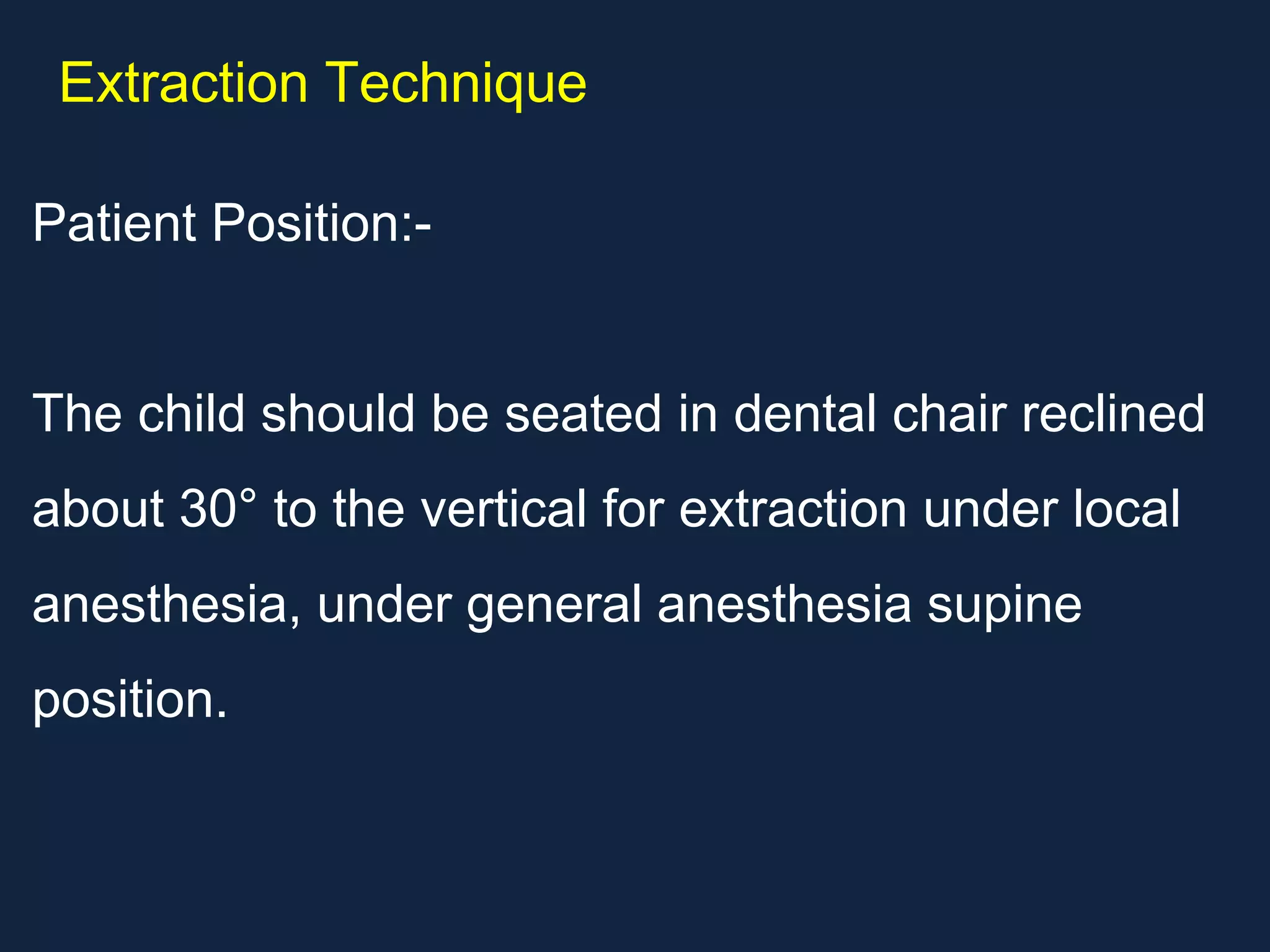 Extraction Technique

Patient Position:-

The child should be seated in dental chair reclined about 30° to the vertical for extraction under local anesthesia, under general anesthesia supine position.